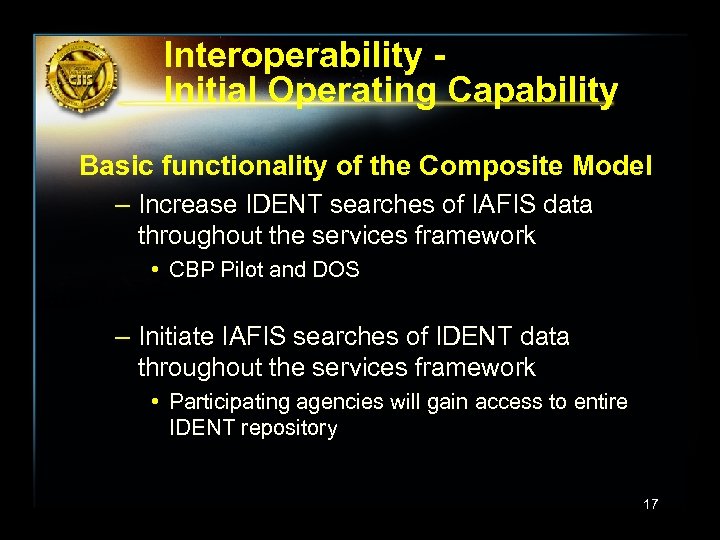 CJIS

Interoperability -
Initial Operating Capability

Basic functionality of the Composite Model

– Increase IDENT searches of IAFIS data throughout the services framework

• CBP Pilot and DOS

– Initiate IAFIS searches of IDENT data throughout the services framework

• Participating agencies will gain access to entire IDENT repository

17